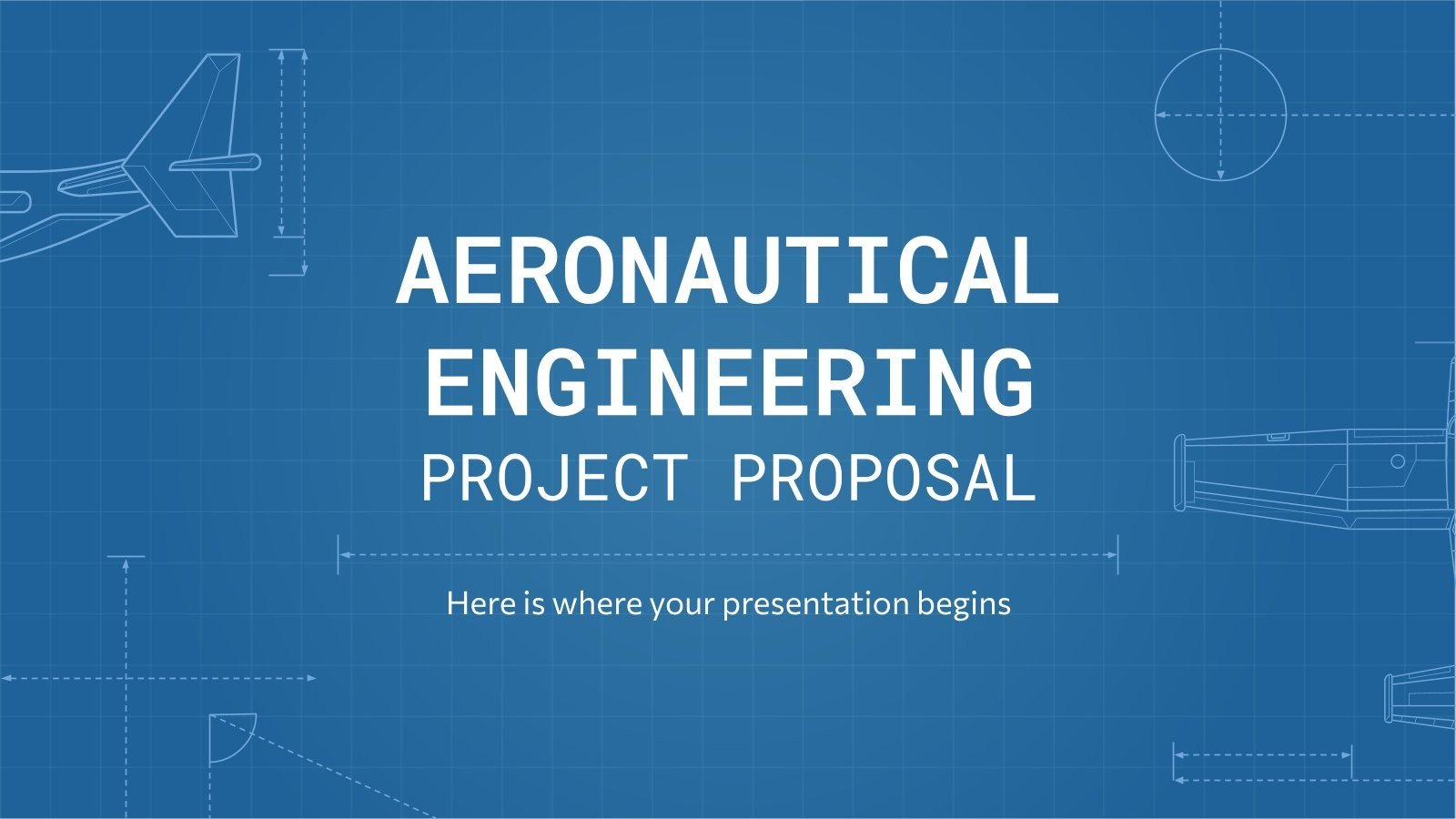 AERONAUTICAL ENGINEERING
PROJECT PROPOSAL

Here is where your presentation begins